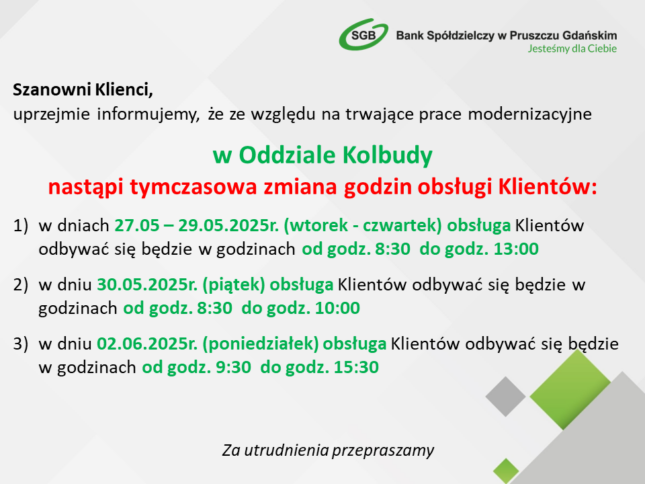 SGB Bank Spółdzielczy w Pruszczu Gdańskim
Jesteśmy dla Ciebie

Szanowni Klienci,
uprzejmie informujemy, że ze względu na trwające prace modernizacyjne

w Oddziale Kolbudy
nastąpi tymczasowa zmiana godzin obsługi Klientów:

1) w dniach 27.05 – 29.05.2025r. (wtorek - czwartek) obsługa Klientów odbywać się będzie w godzinach od godz. 8:30 do godz. 13:00

2) w dniu 30.05.2025r. (piątek) obsługa Klientów odbywać się będzie w godzinach od godz. 8:30 do godz. 10:00

3) w dniu 02.06.2025r. (poniedziałek) obsługa Klientów odbywać się będzie w godzinach od godz. 9:30 do godz. 15:30

Za utrudnienia przepraszamy